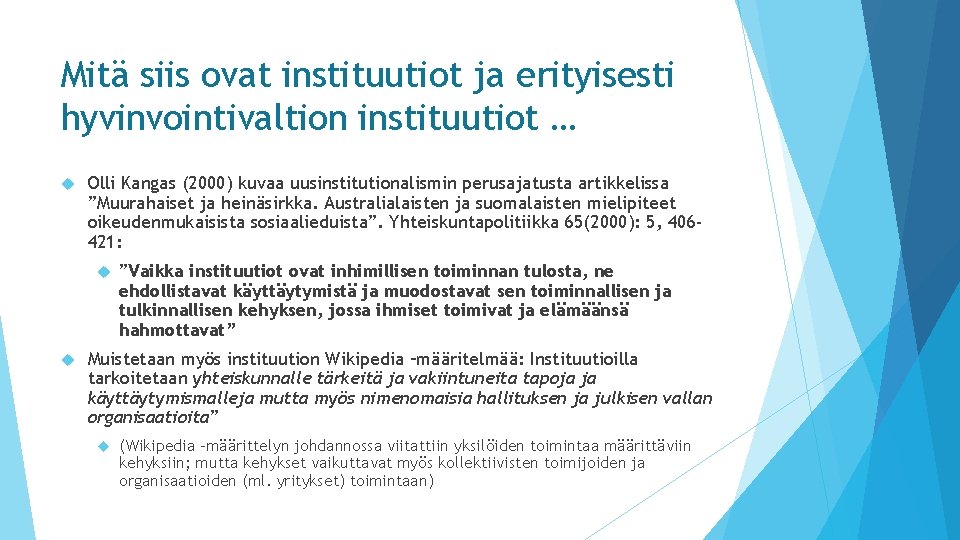 Mitä siis ovat instituutiot ja erityisesti hyvinvointivaltion instituutiot …

Olli Kangas (2000) kuvaa uusinstitutionalismin perusajatusta artikkelissa ”Muurahaiset ja heinäsirkka. Australialaisten ja suomalaisten mielipiteet oikeudenmukaisista sosiaalieduista”. Yhteiskuntapolitiikka 65(2000): 5, 406-421:

”Vaikka instituutiot ovat inhimillisen toiminnan tulosta, ne ehdollistavat käyttäytymistä ja muodostavat sen toiminnallisen ja tulkinnallisen kehyksen, jossa ihmiset toimivat ja elämäänsä hahmottavat”

Muistetaan myös instituution Wikipedia –määritelmää: Instituutioilla tarkoitetaan yhteiskunnalle tärkeitä ja vakiintuneita tapoja ja käyttäytymismalleja mutta myös nimenomaisia hallituksen ja julkisen vallan organisaatioita”

(Wikipedia –määrittelyn johdannossa viitattiin yksilöiden toimintaa määrittäviin kehyksiin; mutta kehykset vaikuttavat myös kollektiivisten toimijoiden ja organisaatioiden (ml. yritykset) toimintaan)